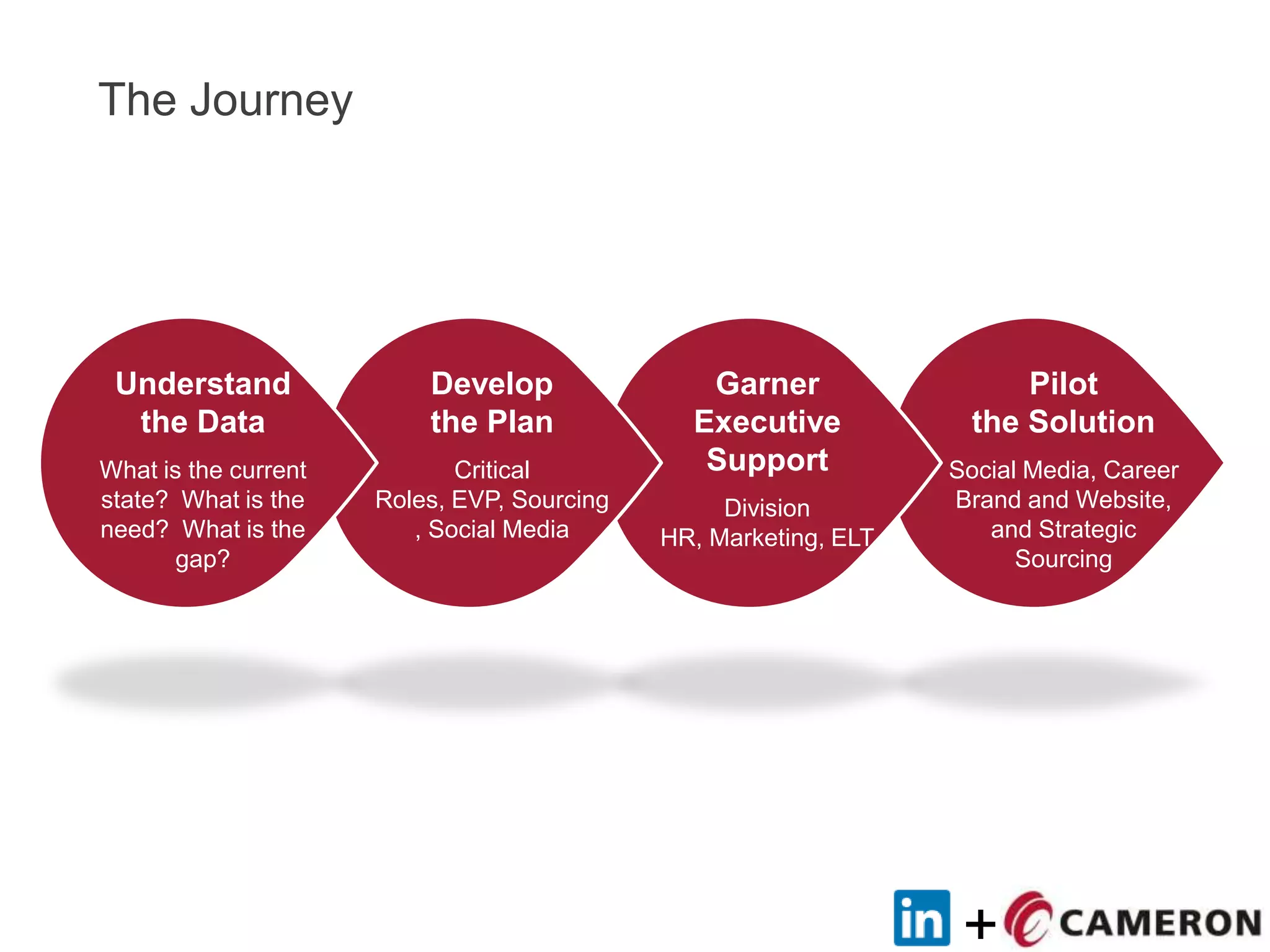 The Journey

Understand the Data

What is the current state? What is the need? What is the gap?

Develop the Plan

Critical Roles, EVP, Sourcing , Social Media

Garner Executive Support

Division HR, Marketing, ELT

Pilot the Solution

Social Media, Career Brand and Website, and Strategic Sourcing

in + CAMERON